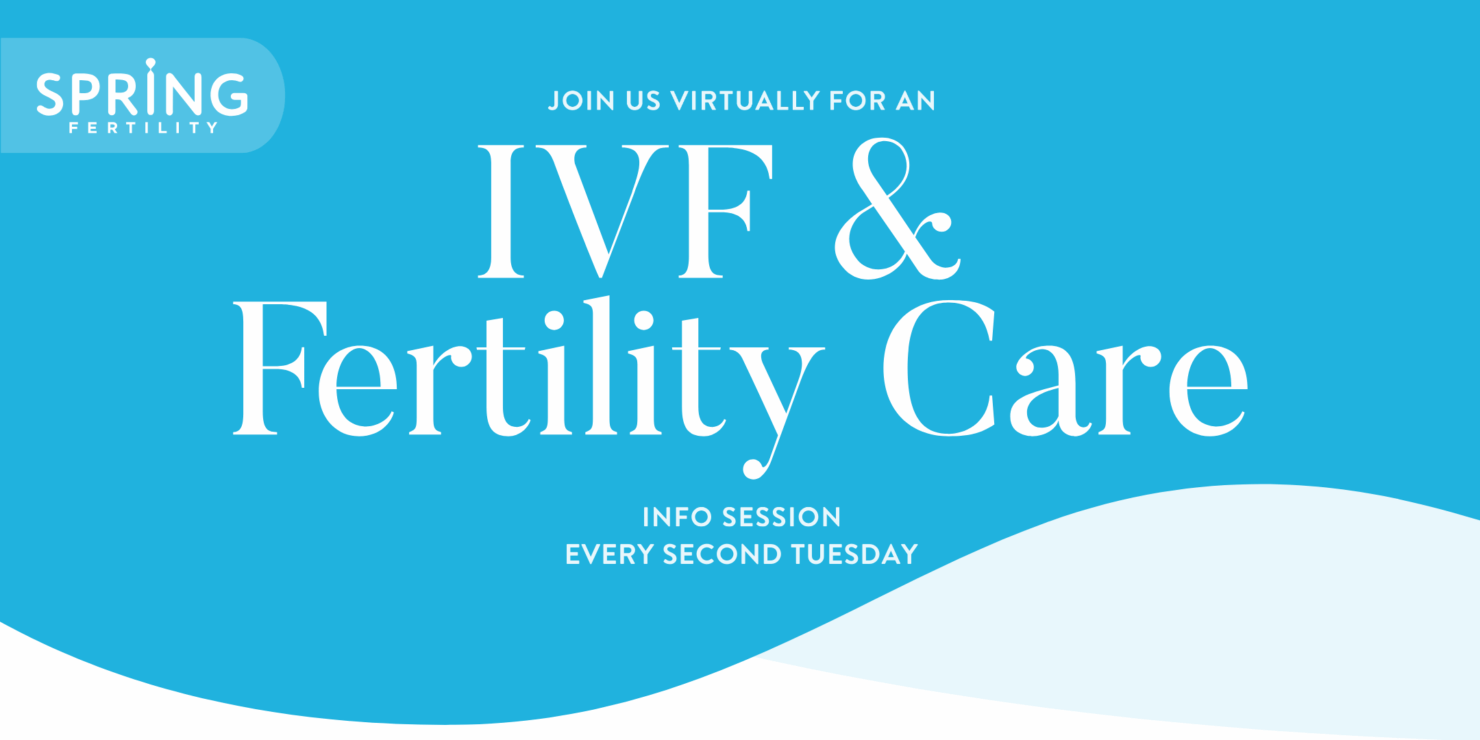 SPRING
FERTILITY

JOIN US VIRTUALLY FOR AN

IVF & Fertility Care

INFO SESSION
EVERY SECOND TUESDAY